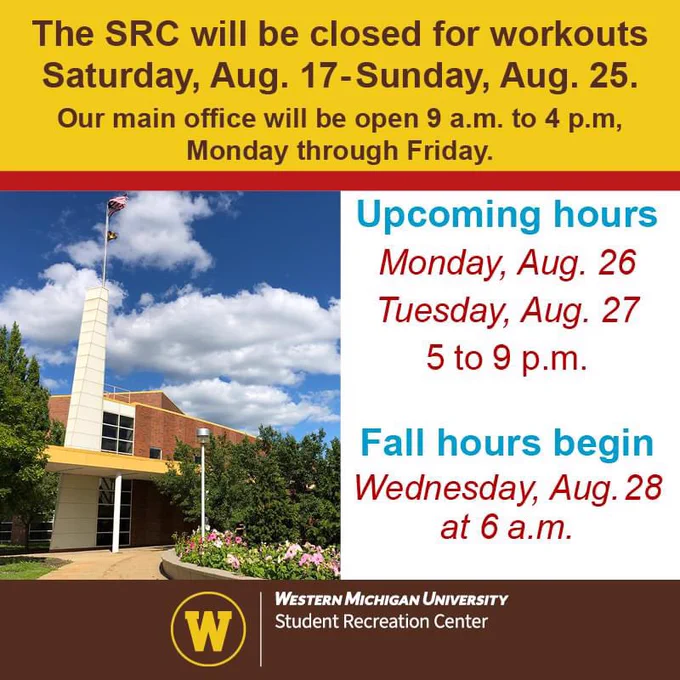 The SRC will be closed for workouts Saturday, Aug. 17-Sunday, Aug. 25.

Our main office will be open 9 a.m. to 4 p.m, Monday through Friday.

Upcoming hours

Monday, Aug. 26

Tuesday, Aug. 27

5 to 9 p.m.

Fall hours begin

Wednesday, Aug. 28 at 6 a.m.

W

WESTERN MICHIGAN UNIVERSITY
Student Recreation Center